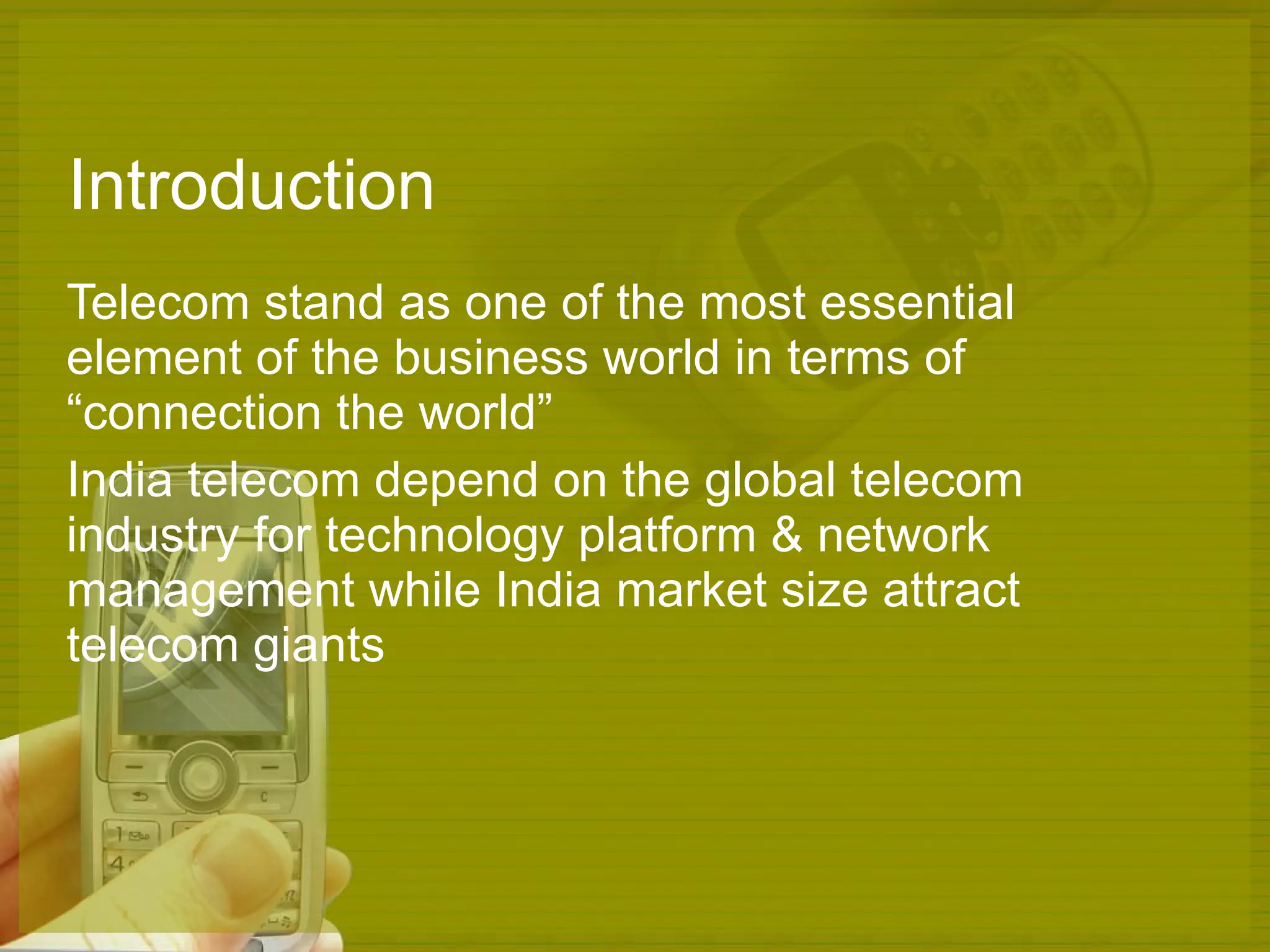 Introduction

Telecom stand as one of the most essential element of the business world in terms of "connection the world"

India telecom depend on the global telecom industry for technology platform & network management while India market size attract telecom giants